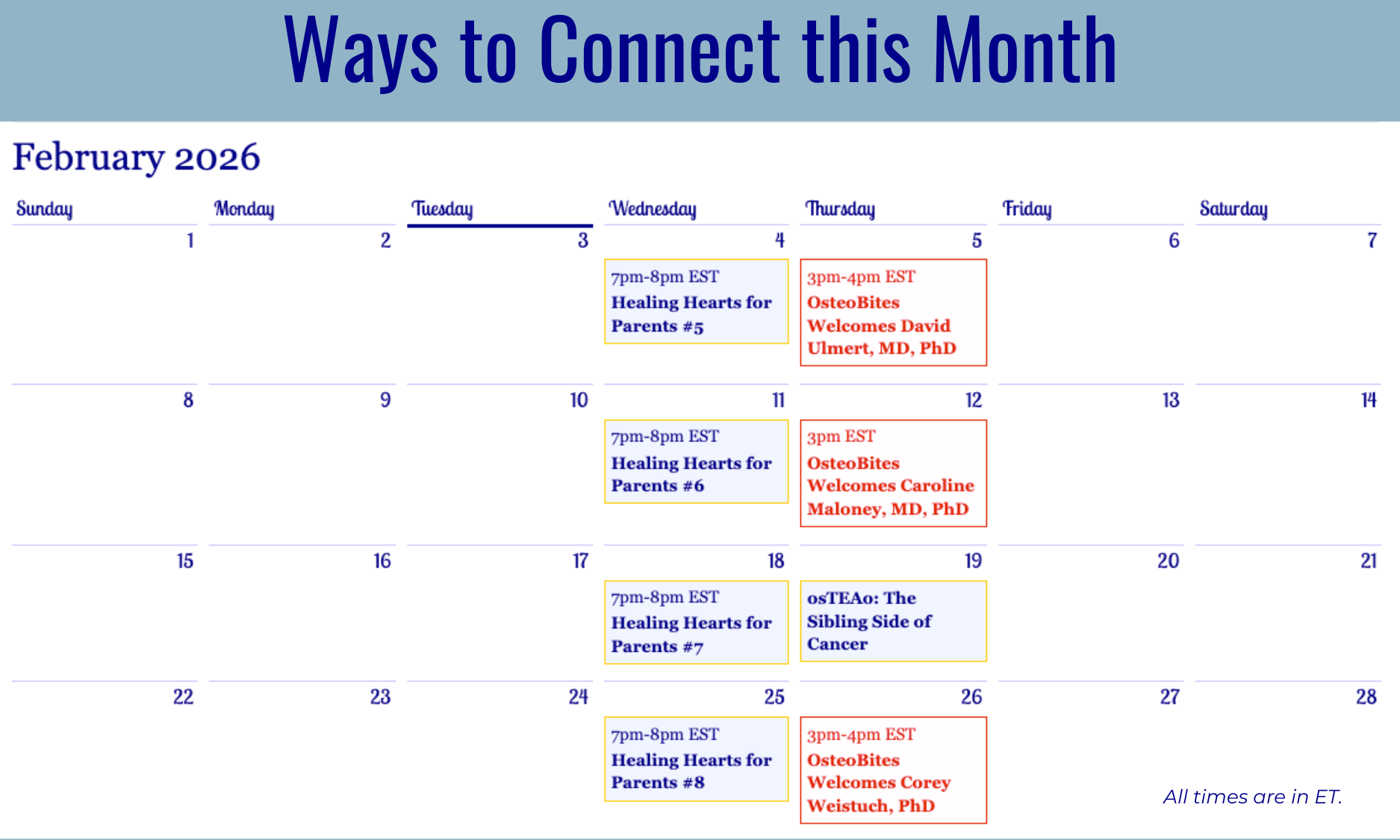 Ways to Connect this Month

February 2026

| Sunday | Monday | Tuesday | Wednesday | Thursday | Friday | Saturday |
|---|---|---|---|---|---|---|
| 1 | 2 | 3 | 4 7pm-8pm EST Healing Hearts for Parents #5 | 5 3pm-4pm EST OsteoBites Welcomes David Ulmert, MD, PhD | 6 | 7 |
| 8 | 9 | 10 | 11 7pm-8pm EST Healing Hearts for Parents #6 | 12 3pm EST OsteoBites Welcomes Caroline Maloney, MD, PhD | 13 | 14 |
| 15 | 16 | 17 | 18 7pm-8pm EST Healing Hearts for Parents #7 | 19 osTEAo: The Sibling Side of Cancer | 20 | 21 |
| 22 | 23 | 24 | 25 7pm-8pm EST Healing Hearts for Parents #8 | 26 3pm-4pm EST OsteoBites Welcomes Corey Weistuch, PhD | 27 | 28 |

All times are in ET.